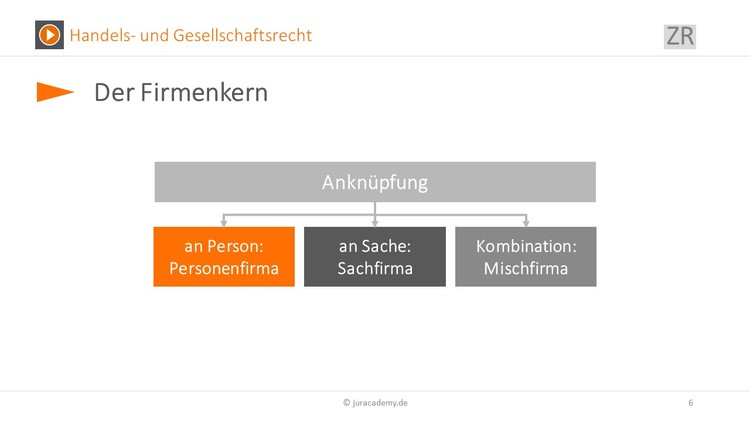 Handels- und Gesellschaftsrecht

ZR

Der Firmenkern

Anknüpfung

an Person: Personenfirma

an Sache: Sachfirma

Kombination: Mischfirma

© juracademy.de

6